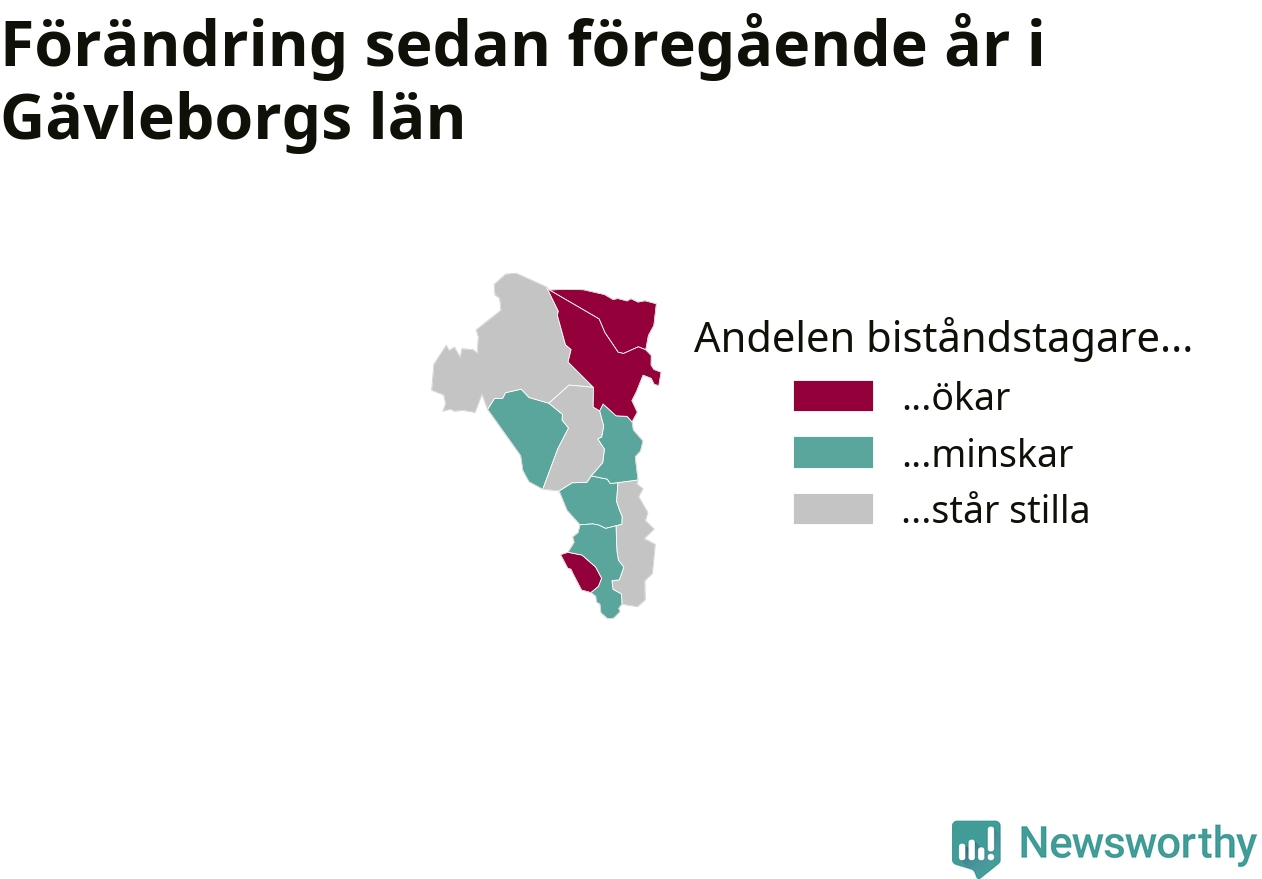 Förändring sedan föregående år i Gävleborgs län

Andelen biståndstagare...

...ökar

...minskar

...står stilla

Newsworthy